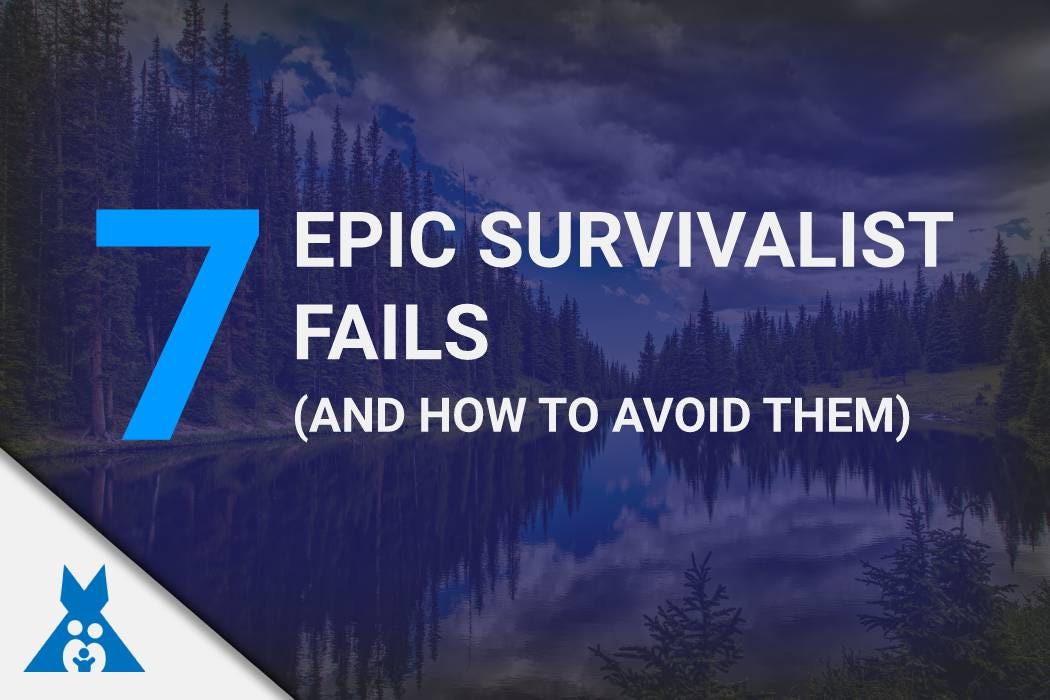 7 EPIC SURVIVALIST FAILS
(AND HOW TO AVOID THEM)